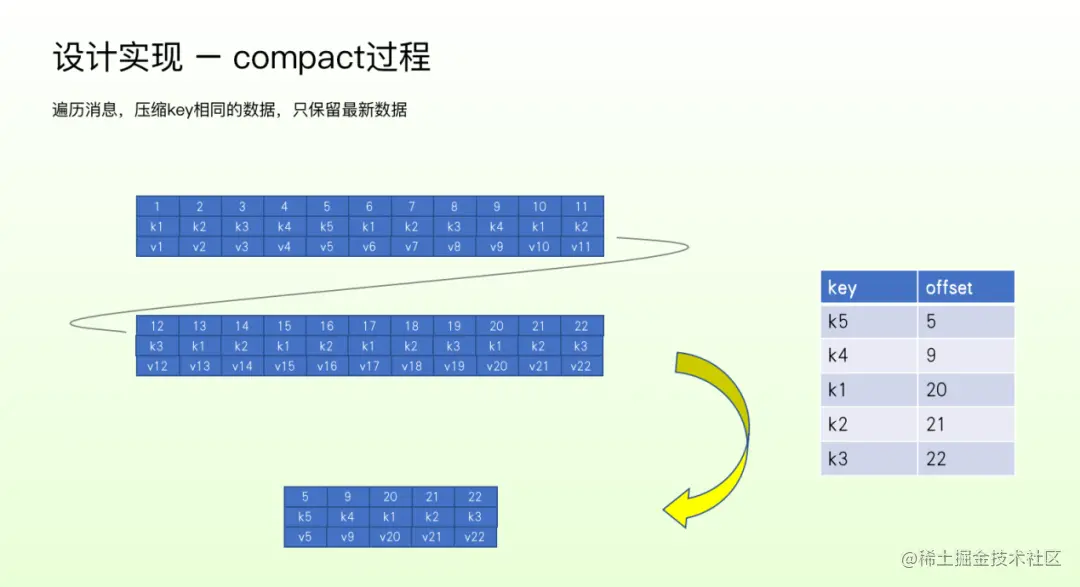 设计实现 — compact过程

遍历消息，压缩key相同的数据，只保留最新数据

| 1 | 2 | 3 | 4 | 5 | 6 | 7 | 8 | 9 | 10 | 11 |
|---|---|---|---|---|---|---|---|---|---|---|
| k1 | k2 | k3 | k4 | k5 | k1 | k2 | k3 | k4 | k1 | k2 |
| v1 | v2 | v3 | v4 | v5 | v6 | v7 | v8 | v9 | v10 | v11 |

| 12 | 13 | 14 | 15 | 16 | 17 | 18 | 19 | 20 | 21 | 22 |
|---|---|---|---|---|---|---|---|---|---|---|
| k3 | k1 | k2 | k1 | k2 | k1 | k2 | k3 | k1 | k2 | k3 |
| v12 | v13 | v14 | v15 | v16 | v17 | v18 | v19 | v20 | v21 | v22 |

| key | offset |
|---|---|
| k5 | 5 |
| k4 | 9 |
| k1 | 20 |
| k2 | 21 |
| k3 | 22 |

| 5 | 9 | 20 | 21 | 22 |
|---|---|---|---|---|
| k5 | k4 | k1 | k2 | k3 |
| v5 | v9 | v20 | v21 | v22 |

@稀土掘金技术社区